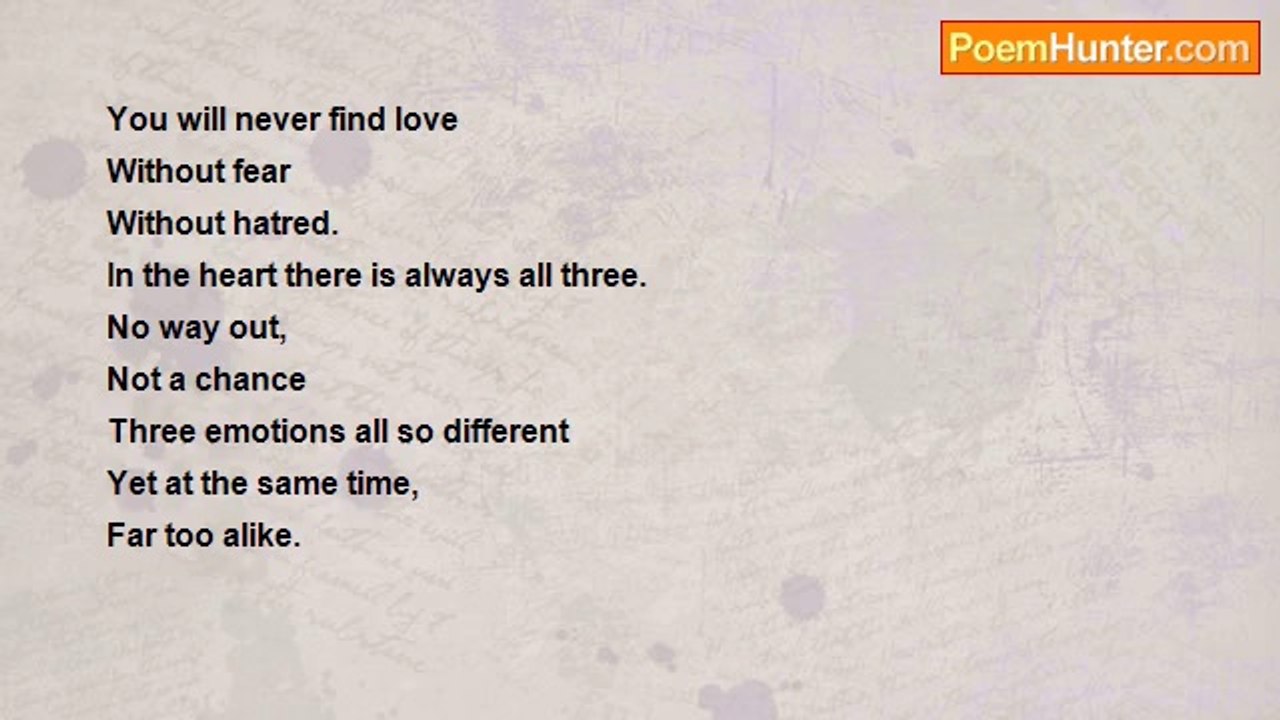 PoemHunter.com

You will never find love
Without fear
Without hatred.
In the heart there is always all three.
No way out,
Not a chance
Three emotions all so different
Yet at the same time,
Far too alike.